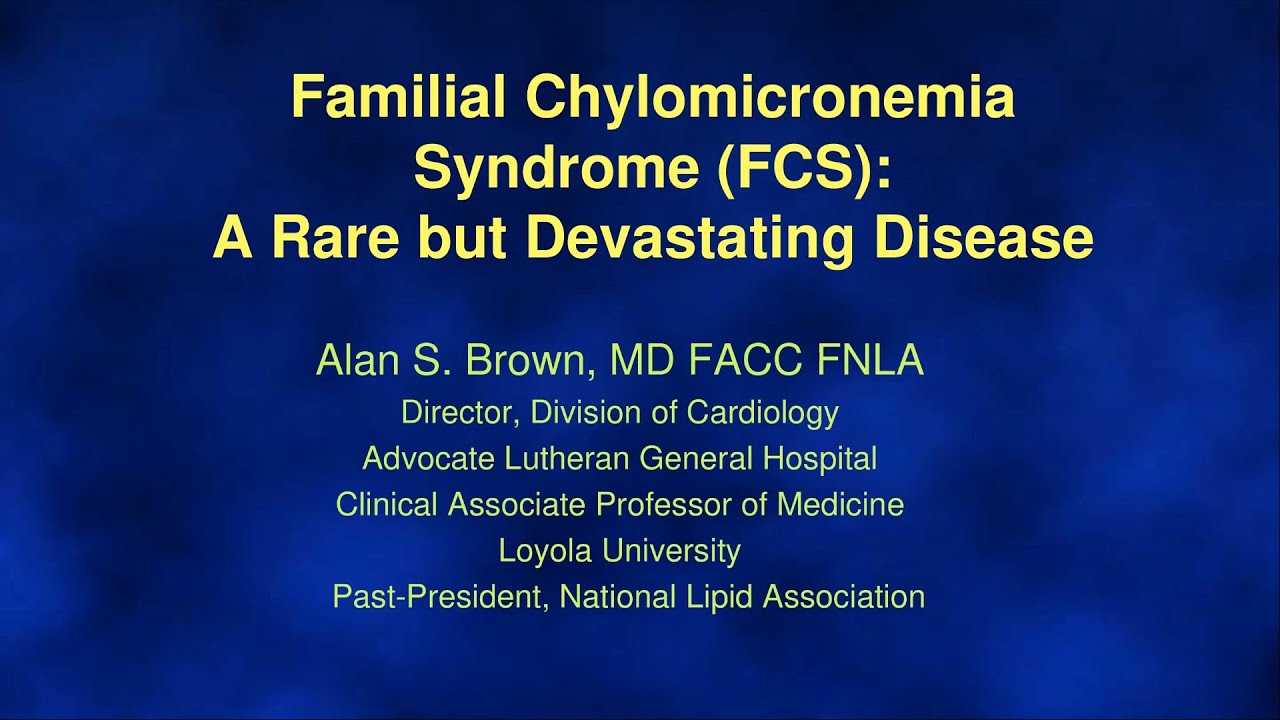 Familial Chylomicronemia Syndrome (FCS): A Rare but Devastating Disease

Alan S. Brown, MD FACC FNLA
Director, Division of Cardiology
Advocate Lutheran General Hospital
Clinical Associate Professor of Medicine
Loyola University
Past-President, National Lipid Association